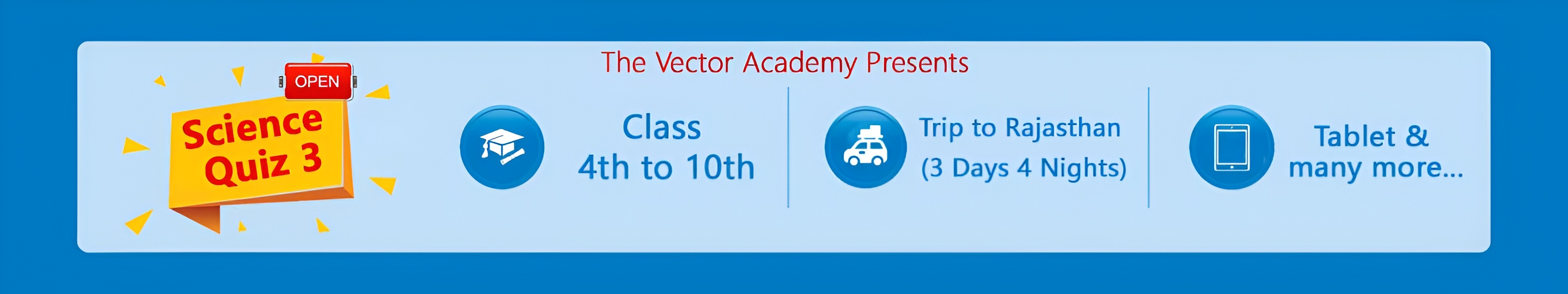 The Vector Academy Presents

OPEN

Science Quiz 3

Class 4th to 10th

Trip to Rajasthan (3 Days 4 Nights)

Tablet & many more...